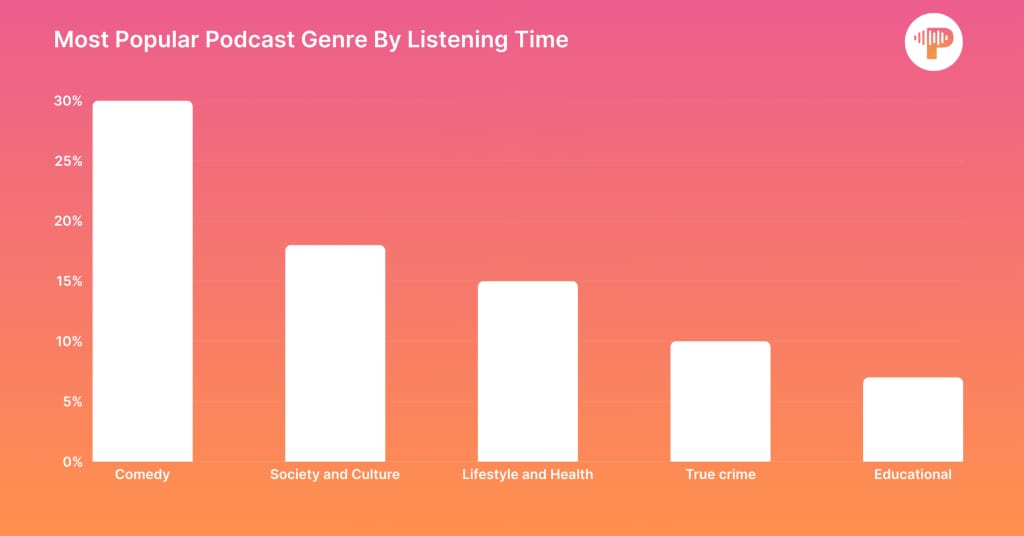 Most Popular Podcast Genre By Listening Time

30%
25%
20%
15%
10%
5%
0%

Comedy
Society and Culture
Lifestyle and Health
True crime
Educational